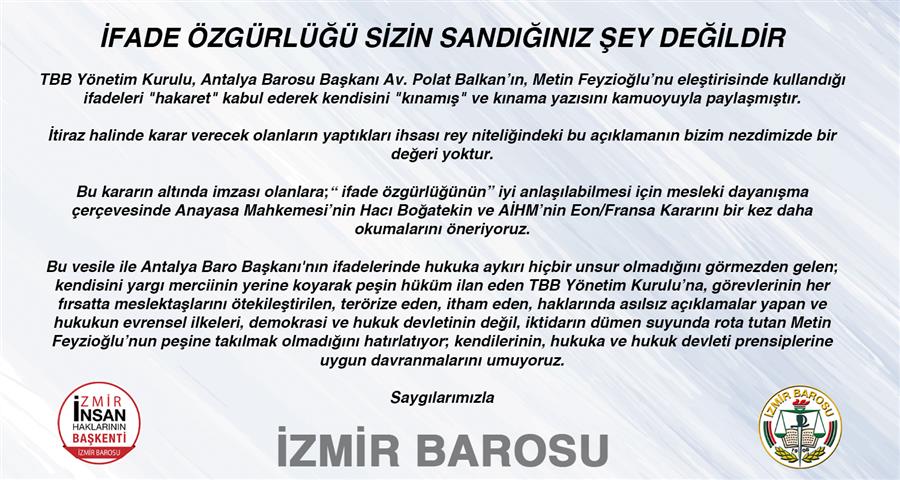 İFADE ÖZGÜRLÜĞÜ SİZİN SANDIĞINIZ ŞEY DEĞİLDİR

TBB Yönetim Kurulu, Antalya Barosu Başkanı Av. Polat Balkan'ın, Metin Feyzioğlu'nu eleştirisinde kullandığı ifadeleri "hakaret" kabul ederek kendisini "kınamış" ve kınama yazısını kamuoyuyla paylaşmıştır.

İtiraz halinde karar verecek olanların yaptıkları ihsası rey niteliğindeki bu açıklamanın bizim nezdimizde bir değeri yoktur.

Bu kararın altında imzası olanlara;" ifade özgürlüğünün" iyi anlaşılabilmesi için mesleki dayanışma çerçevesinde Anayasa Mahkemesi'nin Hacı Boğatekin ve AİHM'nin Eon/Fransa Kararını bir kez daha okumalarını öneriyoruz.

Bu vesile ile Antalya Baro Başkanı'nın ifadelerinde hukuka aykırı hiçbir unsur olmadığını görmezden gelen; kendisini yargı merciinin yerine koyarak peşin hüküm ilan eden TBB Yönetim Kurulu'na, görevlerinin her fırsatta meslektaşlarını ötekileştirilen, terörize eden, itham eden, haklarında asılsız açıklamalar yapan ve hukukun evrensel ilkeleri, demokrasi ve hukuk devletinin değil, iktidarın dümen suyunda rota tutan Metin Feyzioğlu'nun peşine takılmak olmadığını hatırlatıyor; kendilerinin, hukuka ve hukuk devleti prensiplerine uygun davranmalarını umuyoruz.

Saygılarımızla

İZMİR İNSAN HAKLARININ BAŞKENTİ İZMİR BAROSU

İZMİR BAROSU

İZMİR BAROSU